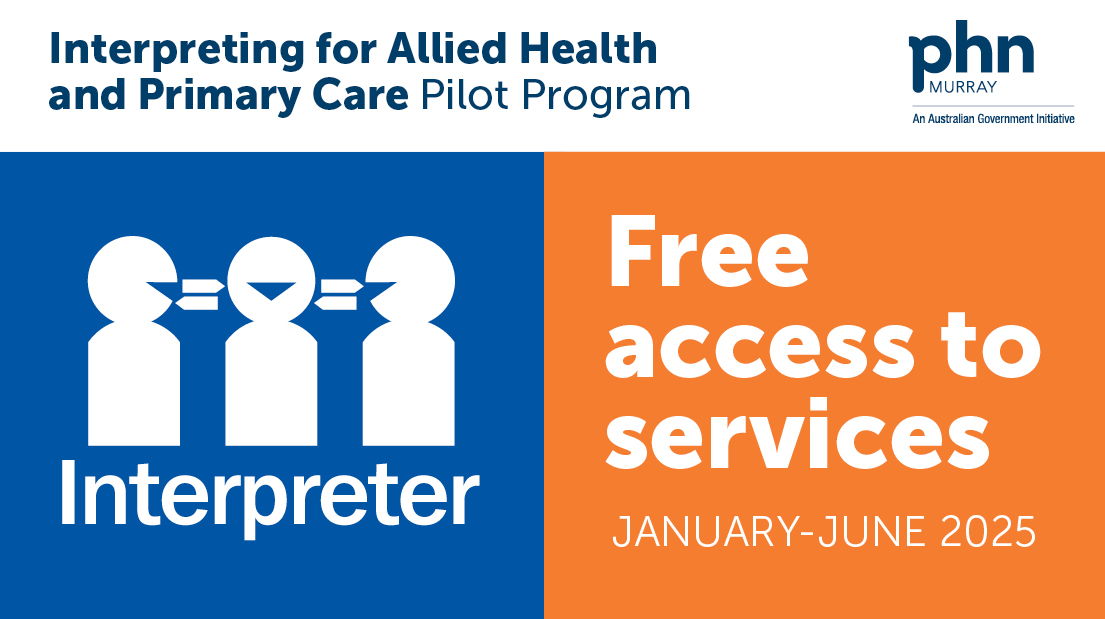 Interpreting for Allied Health and Primary Care Pilot Program

phn
MURRAY
An Australian Government Initiative

Interpreter

Free access to services

JANUARY-JUNE 2025